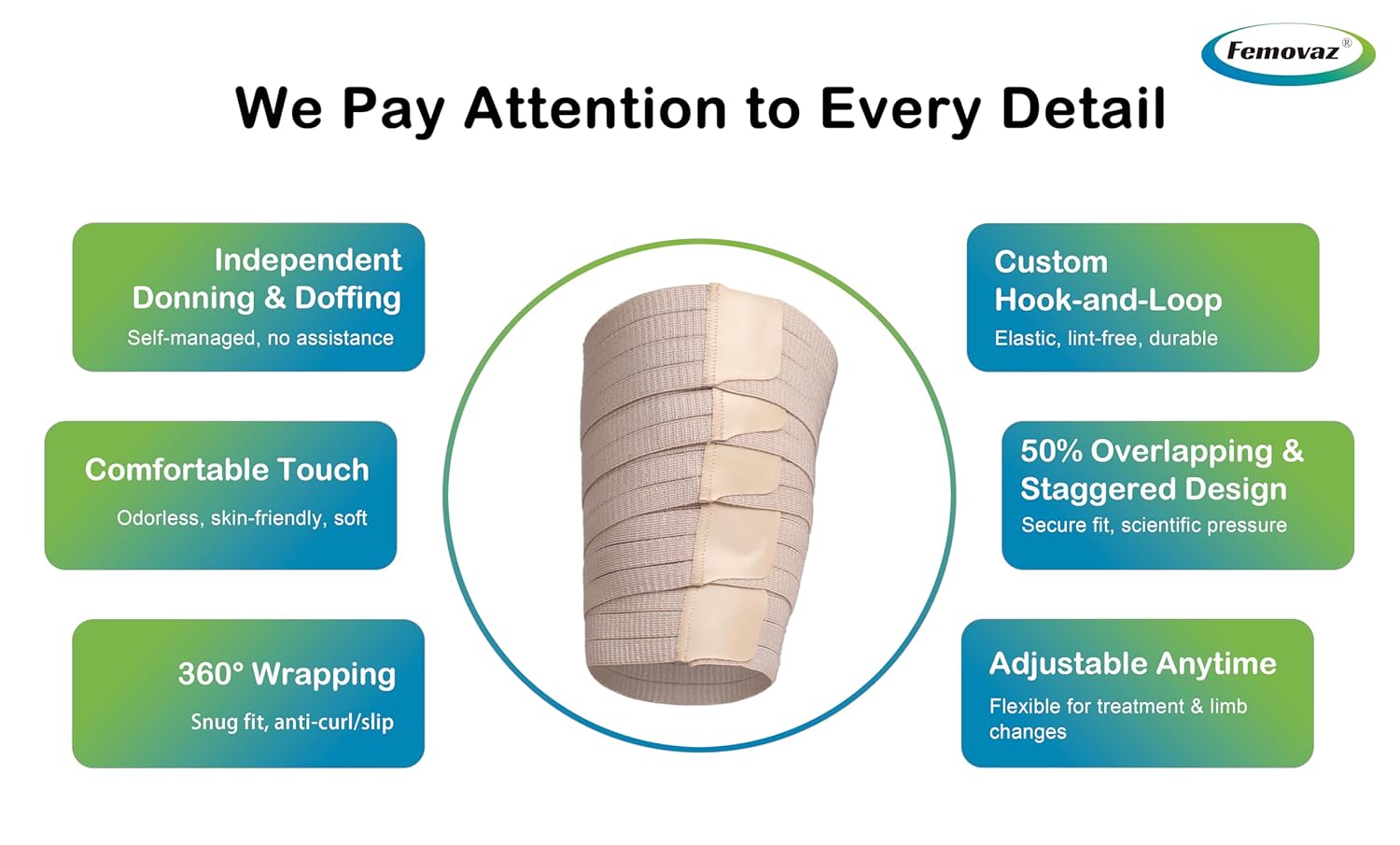 Femovaz®

We Pay Attention to Every Detail

Independent Donning & Doffing
Self-managed, no assistance

Comfortable Touch
Odorless, skin-friendly, soft

360° Wrapping
Snug fit, anti-curl/slip

Custom Hook-and-Loop
Elastic, lint-free, durable

50% Overlapping & Staggered Design
Secure fit, scientific pressure

Adjustable Anytime
Flexible for treatment & limb changes